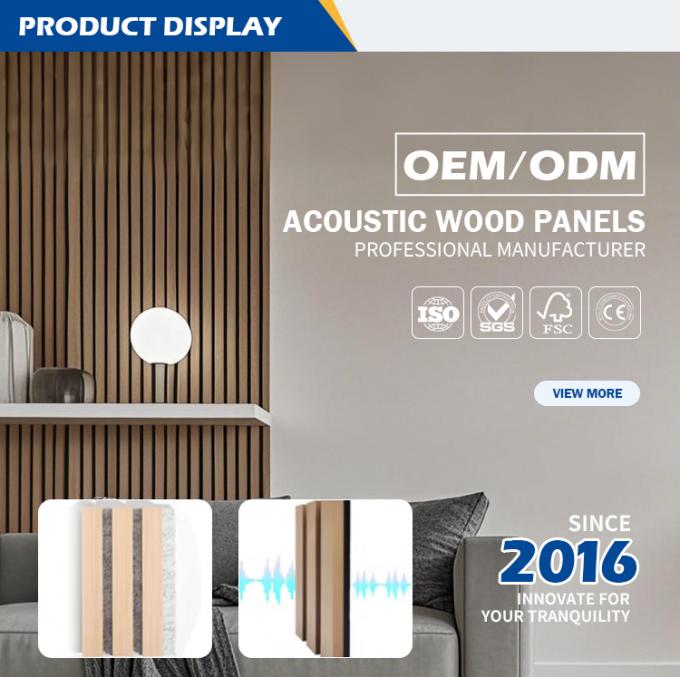 PRODUCT DISPLAY

OEM/ODM

ACOUSTIC WOOD PANELS
PROFESSIONAL MANUFACTURER

ISO
SGS
FSC
CE

VIEW MORE

SINCE
2016
INNOVATE FOR
YOUR TRANQUILITY